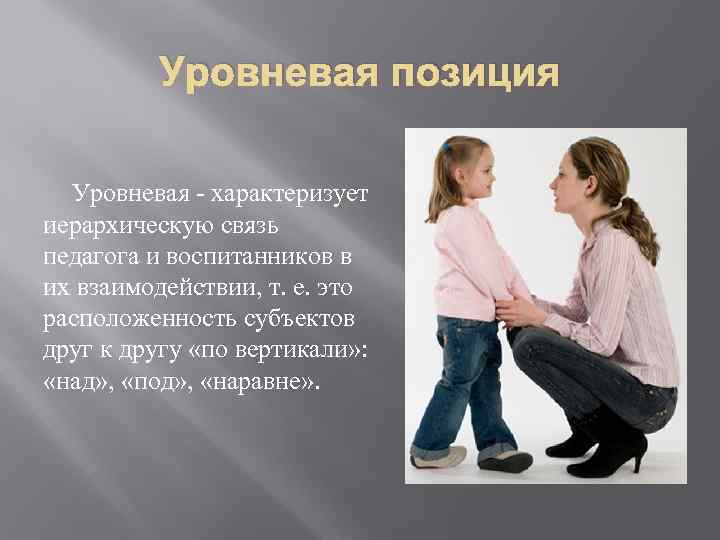 Уровневая позиция

Уровневая - характеризует иерархическую связь педагога и воспитанников в их взаимодействии, т. е. это расположенность субъектов друг к другу «по вертикали»: «над», «под», «наравне».